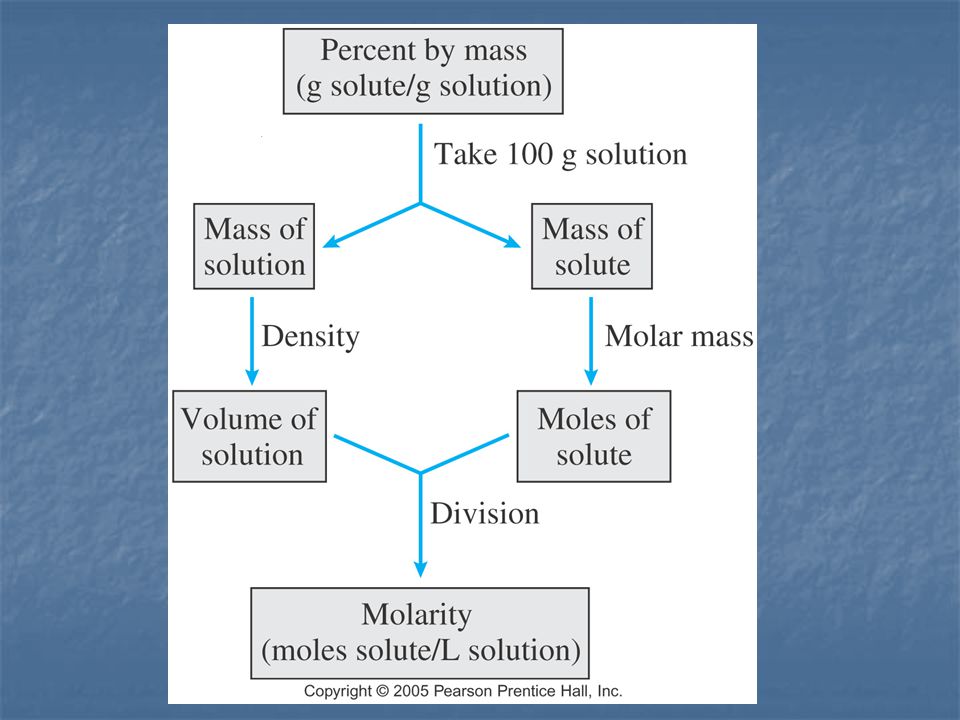 Percent by mass
(g solute/g solution)

Take 100 g solution

Mass of solution

Mass of solute

Density

Molar mass

Volume of solution

Moles of solute

Division

Molarity
(moles solute/L solution)

Copyright © 2005 Pearson Prentice Hall, Inc.